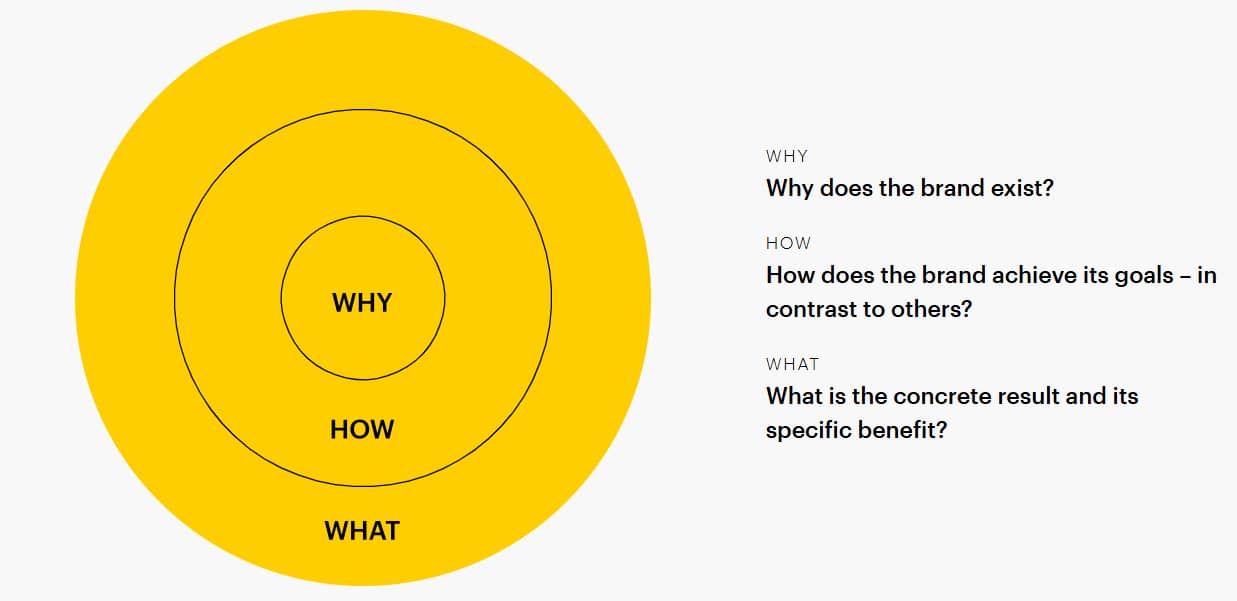 WHY

HOW

WHAT

WHY
Why does the brand exist?

HOW
How does the brand achieve its goals – in contrast to others?

WHAT
What is the concrete result and its specific benefit?